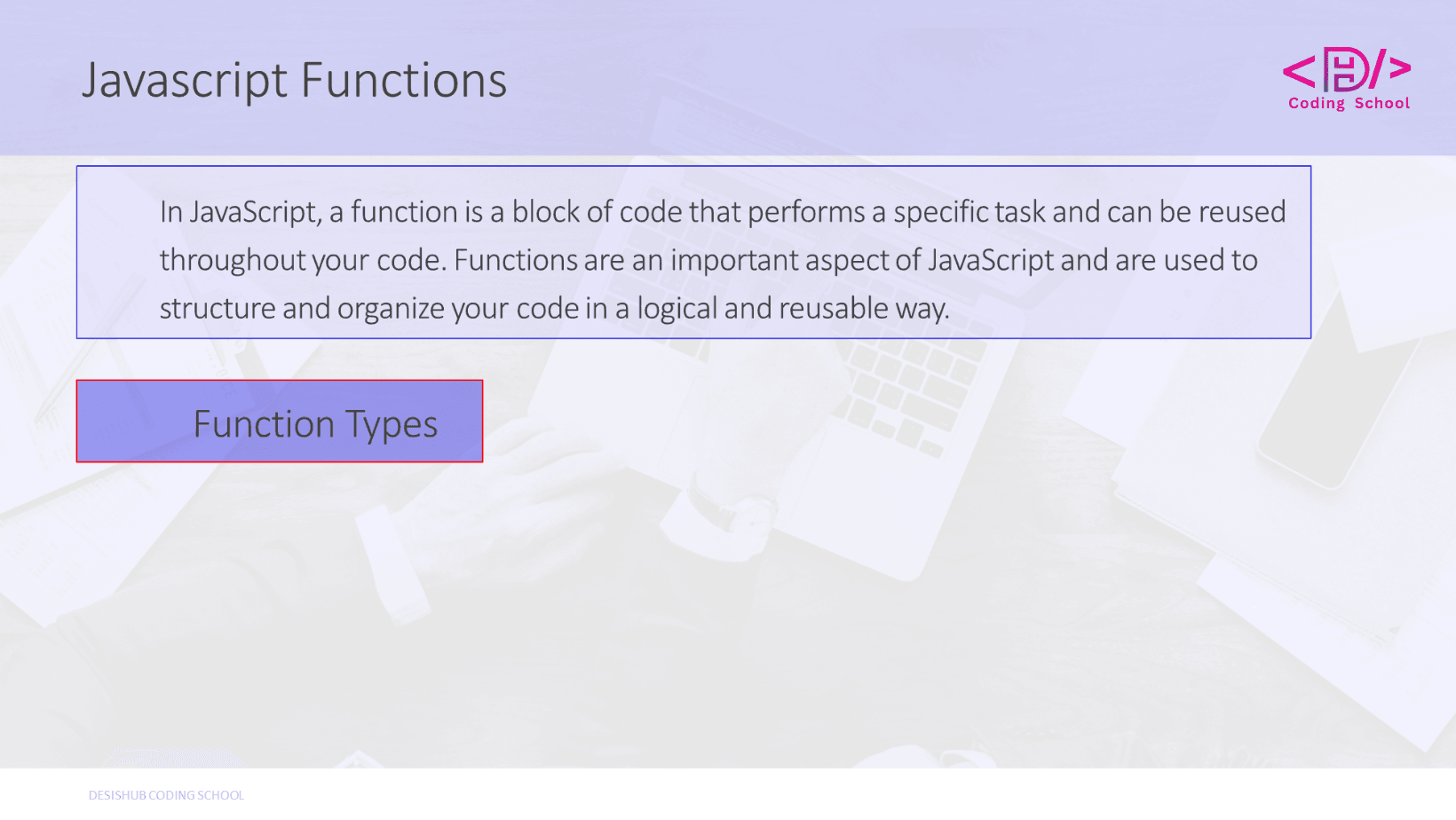 Javascript Functions

<DH/>
Coding School

In JavaScript, a function is a block of code that performs a specific task and can be reused throughout your code. Functions are an important aspect of JavaScript and are used to structure and organize your code in a logical and reusable way.

Function Types

DESISHUB CODING SCHOOL